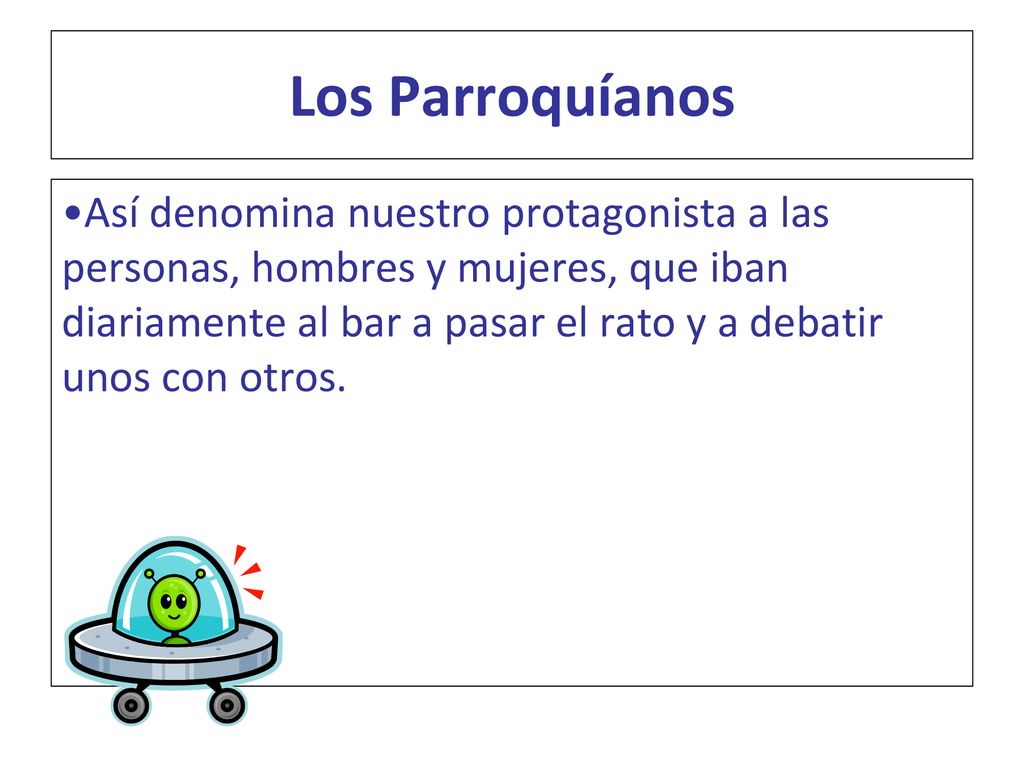 Los Parroquíanos

•Así denomina nuestro protagonista a las personas, hombres y mujeres, que iban diariamente al bar a pasar el rato y a debatir unos con otros.